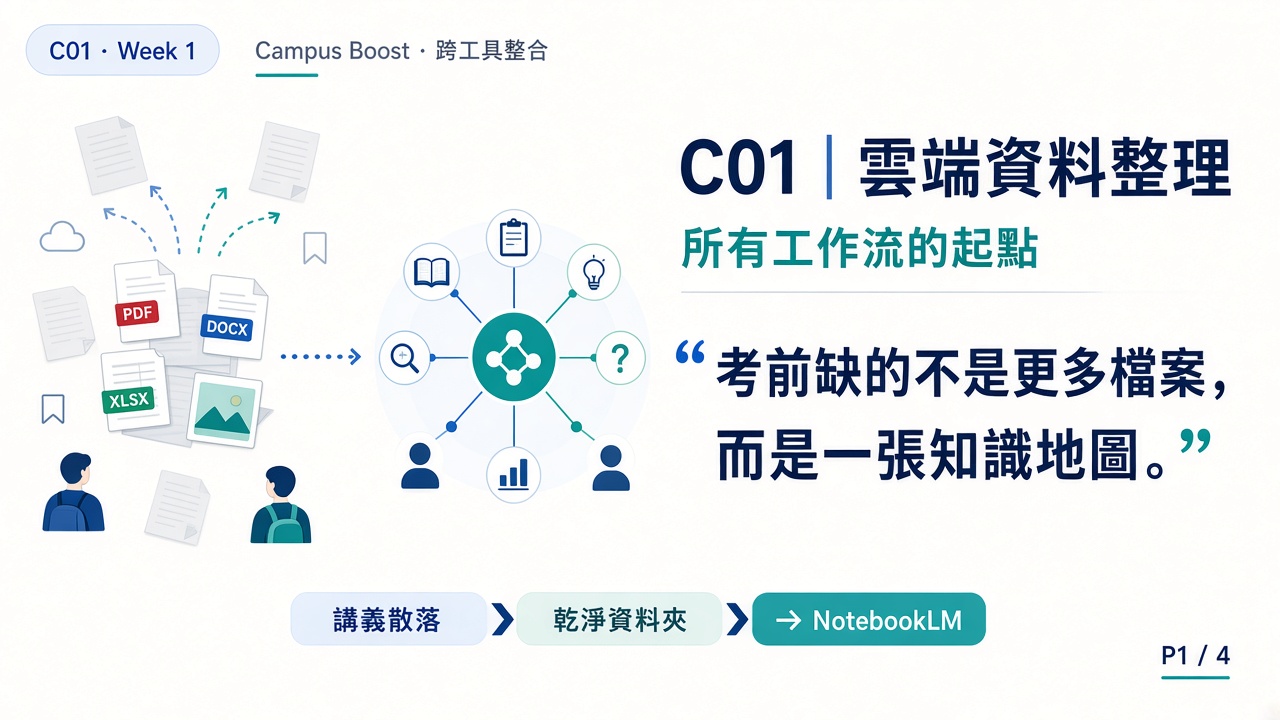 C01 · Week 1

Campus Boost · 跨工具整合

PDF

DOCX

XLSX

C01 | 雲端資料整理

所有工作流的起點

“考前缺的不是更多檔案，而是一張知識地圖。”

講義散落

乾淨資料夾

→ NotebookLM

P1 / 4